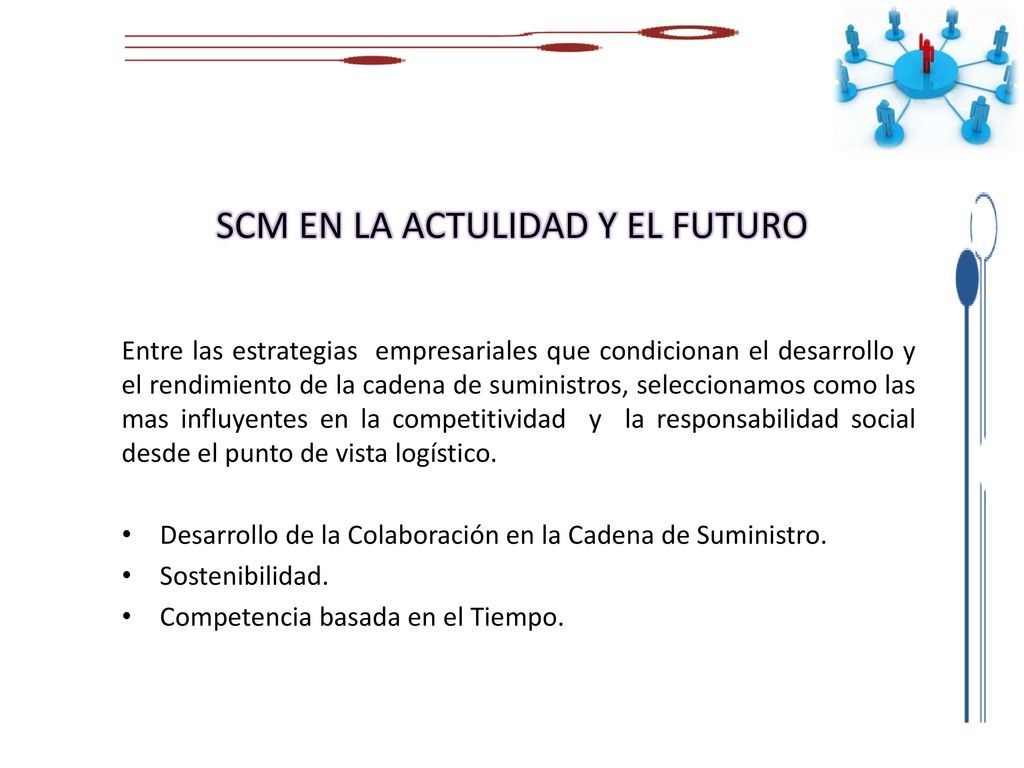 SCM EN LA ACTULIDAD Y EL FUTURO

Entre las estrategias empresariales que condicionan el desarrollo y el rendimiento de la cadena de suministros, seleccionamos como las mas influyentes en la competitividad y la responsabilidad social desde el punto de vista logístico.

• Desarrollo de la Colaboración en la Cadena de Suministro.
• Sostenibilidad.
• Competencia basada en el Tiempo.